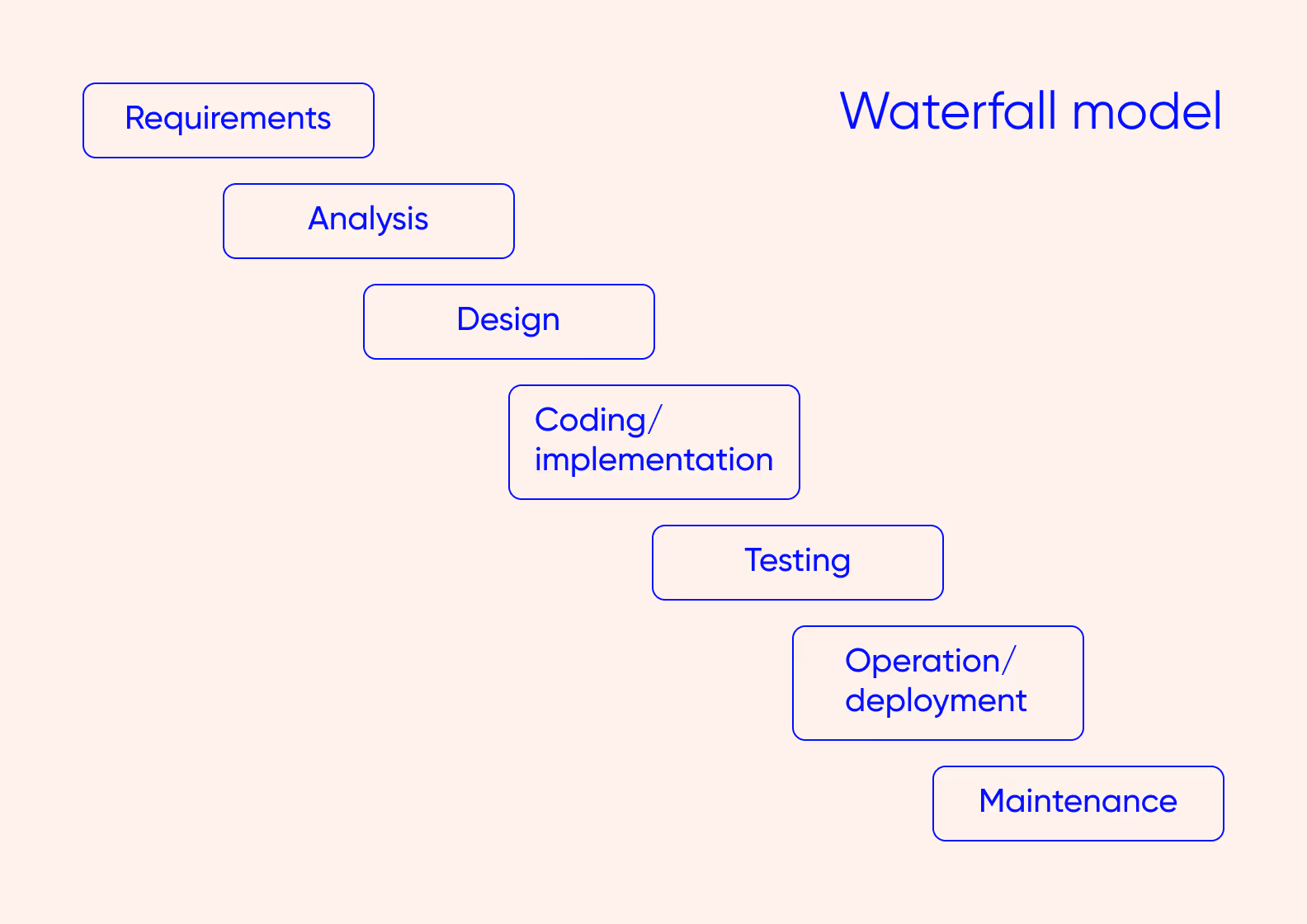 Waterfall model

Requirements

Analysis

Design

Coding/
implementation

Testing

Operation/
deployment

Maintenance